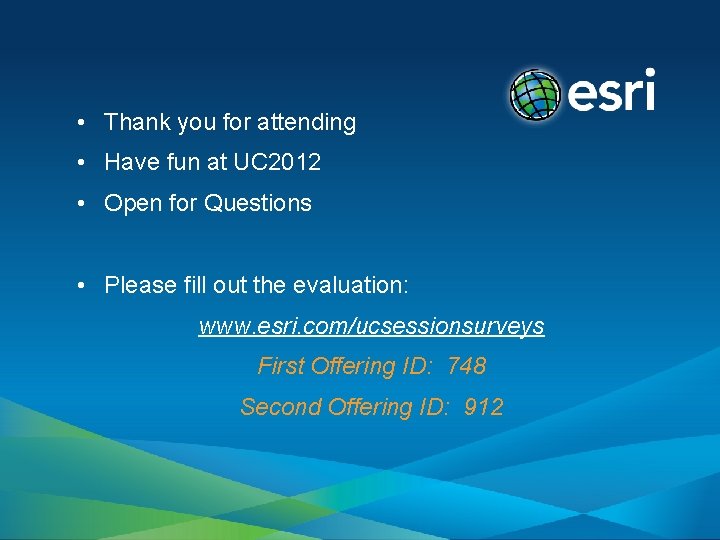 esri

• Thank you for attending
• Have fun at UC2012
• Open for Questions

• Please fill out the evaluation:

www.esri.com/ucsessionsurveys

First Offering ID: 748

Second Offering ID: 912